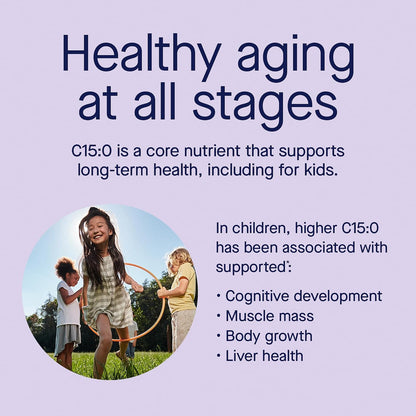 Healthy aging at all stages

C15:0 is a core nutrient that supports long-term health, including for kids.

In children, higher C15:0 has been associated with supported*:

• Cognitive development
• Muscle mass
• Body growth
• Liver health